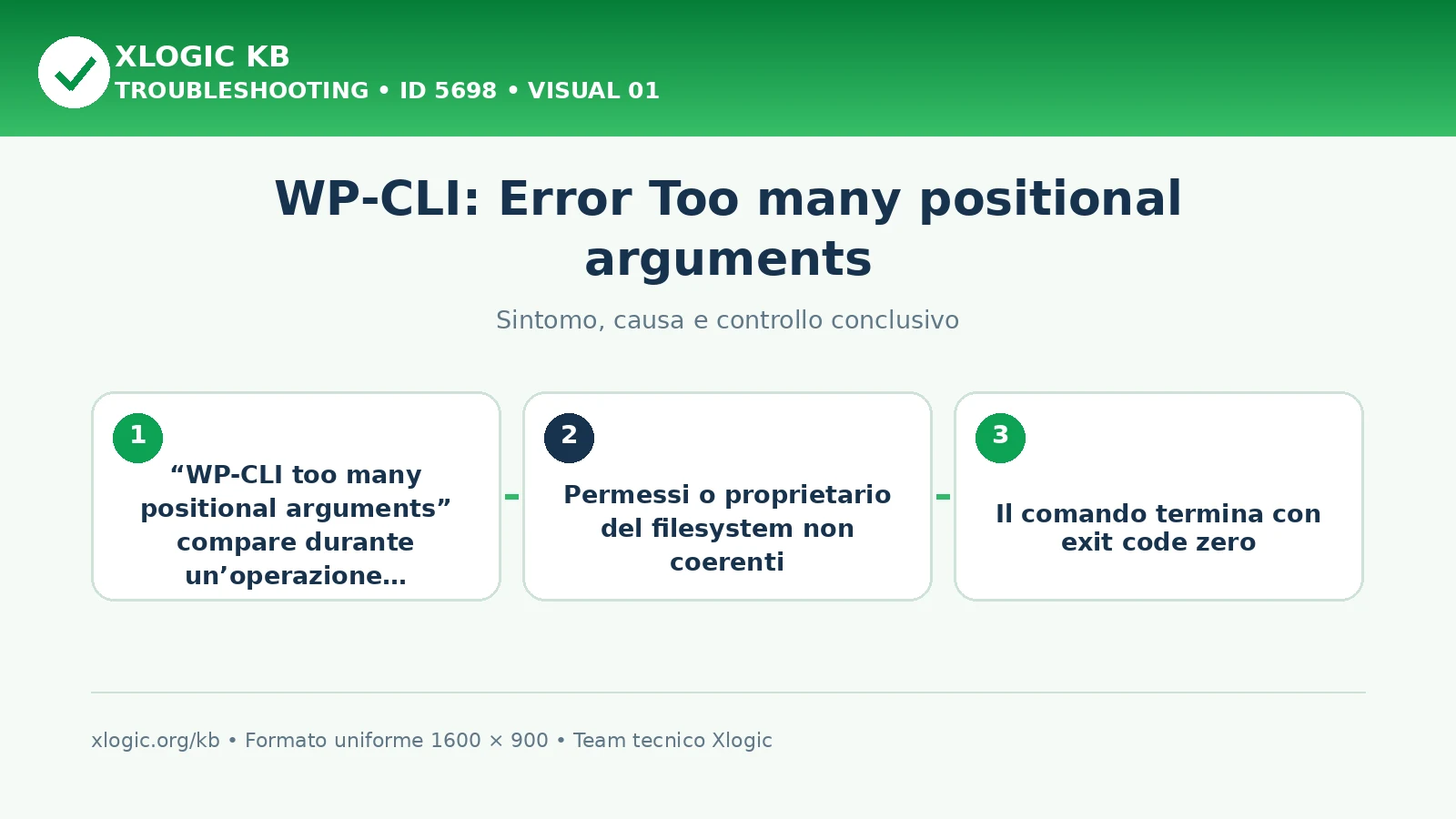 XLOGIC KB
TROUBLESHOOTING • ID 5698 • VISUAL 01

WP-CLI: Error Too many positional arguments

Sintomo, causa e controllo conclusivo

1
“WP-CLI too many positional arguments” compare durante un’operazione…

2
Permessi o proprietario del filesystem non coerenti

3
Il comando termina con exit code zero

xlogic.org/kb • Formato uniforme 1600 × 900 • Team tecnico Xlogic